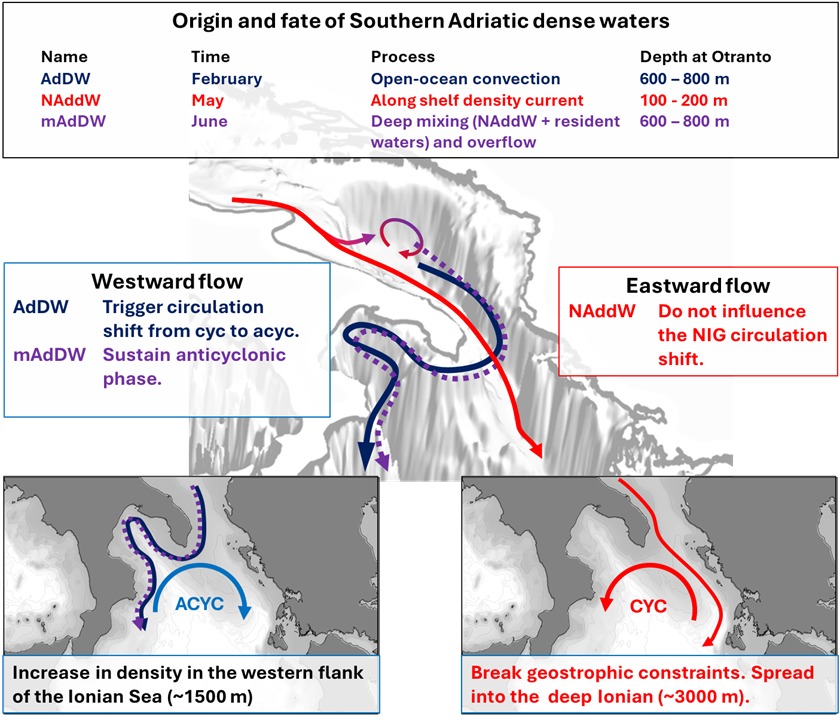 Origin and fate of Southern Adriatic dense waters

| Name | Time | Process | Depth at Otranto |
|---|---|---|---|
| AdDW | February | Open-ocean convection | 600 – 800 m |
| NAddW | May | Along shelf density current | 100 - 200 m |
| mAdDW | June | Deep mixing (NAddW + resident waters) and overflow | 600 – 800 m |

Westward flow
AdDW Trigger circulation shift from cyc to acyc.
mAdDW Sustain anticyclonic phase.

Eastward flow
NAddW Do not influence the NIG circulation shift.

ACYC

Increase in density in the western flank of the Ionian Sea (~1500 m)

CYC

Break geostrophic constraints. Spread into the deep Ionian (~3000 m).